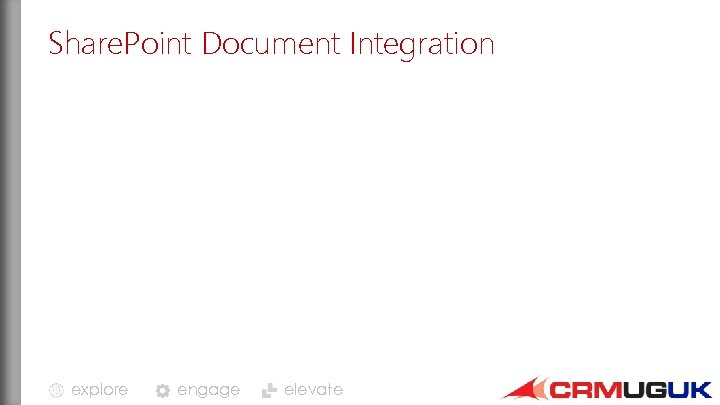 SharePoint Document Integration

explore engage elevate

CRMUGUK